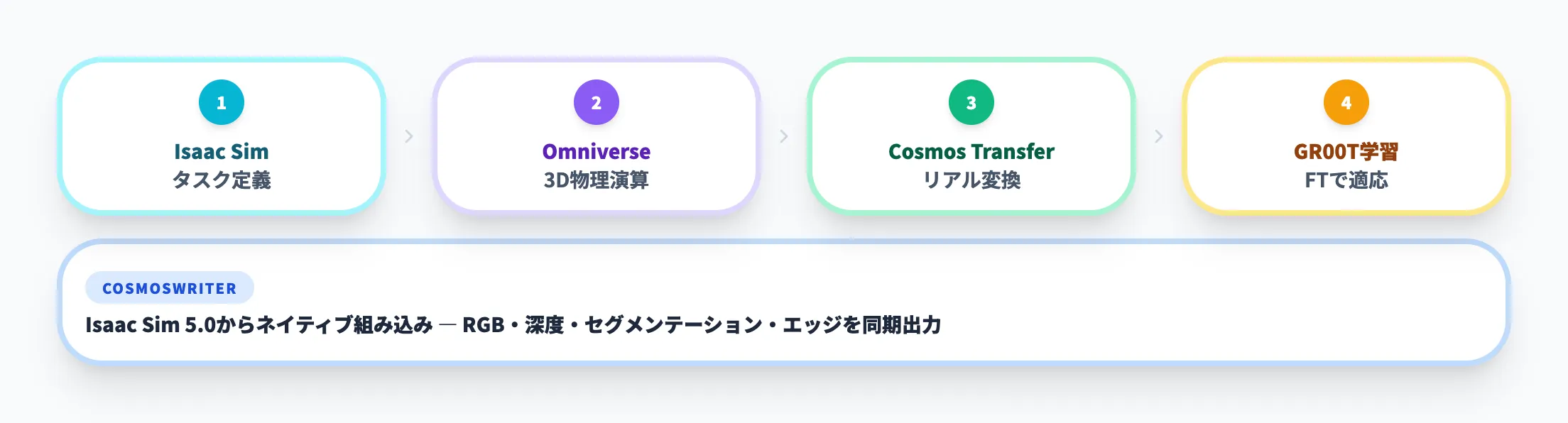 1
Isaac Sim
タスク定義

›

2
Omniverse
3D物理演算

›

3
Cosmos Transfer
リアル変換

›

4
GR00T学習
FTで適応

COSMOSWRITER
Isaac Sim 5.0からネイティブ組み込み — RGB・深度・セグメンテーション・エッジを同期出力